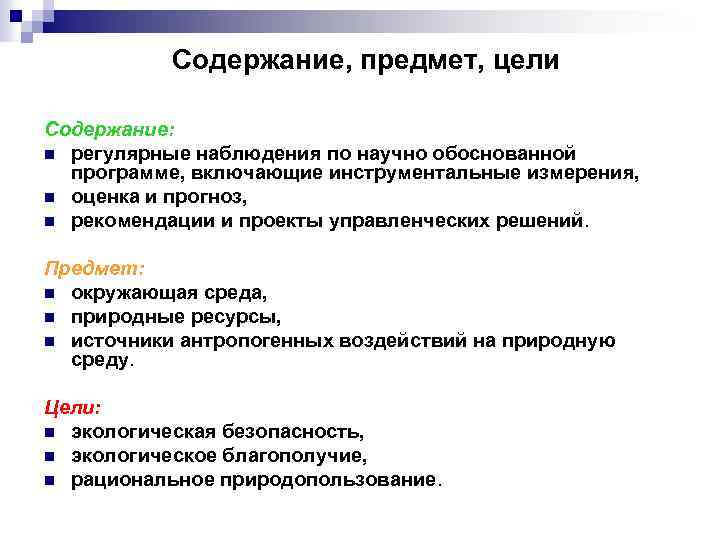 Содержание, предмет, цели

Содержание:
- регулярные наблюдения по научно обоснованной программе, включающие инструментальные измерения,
- оценка и прогноз,
- рекомендации и проекты управленческих решений.

Предмет:
- окружающая среда,
- природные ресурсы,
- источники антропогенных воздействий на природную среду.

Цели:
- экологическая безопасность,
- экологическое благополучие,
- рациональное природопользование.